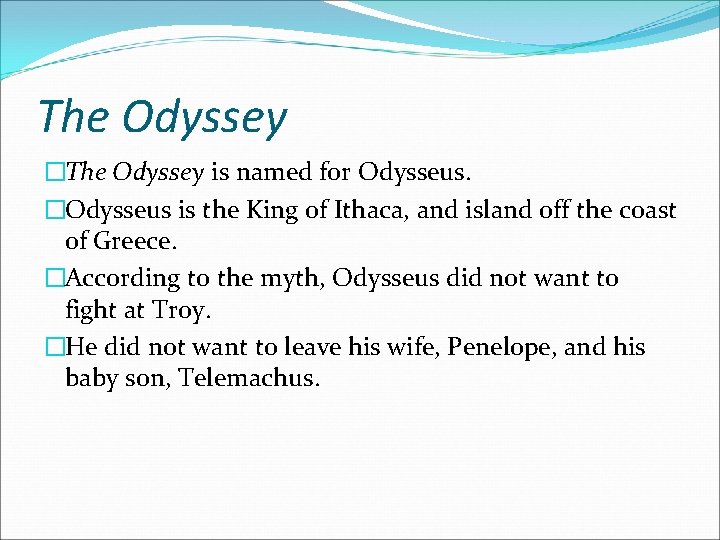 The Odyssey

□The Odyssey is named for Odysseus.

□Odysseus is the King of Ithaca, and island off the coast of Greece.

□According to the myth, Odysseus did not want to fight at Troy.

□He did not want to leave his wife, Penelope, and his baby son, Telemachus.